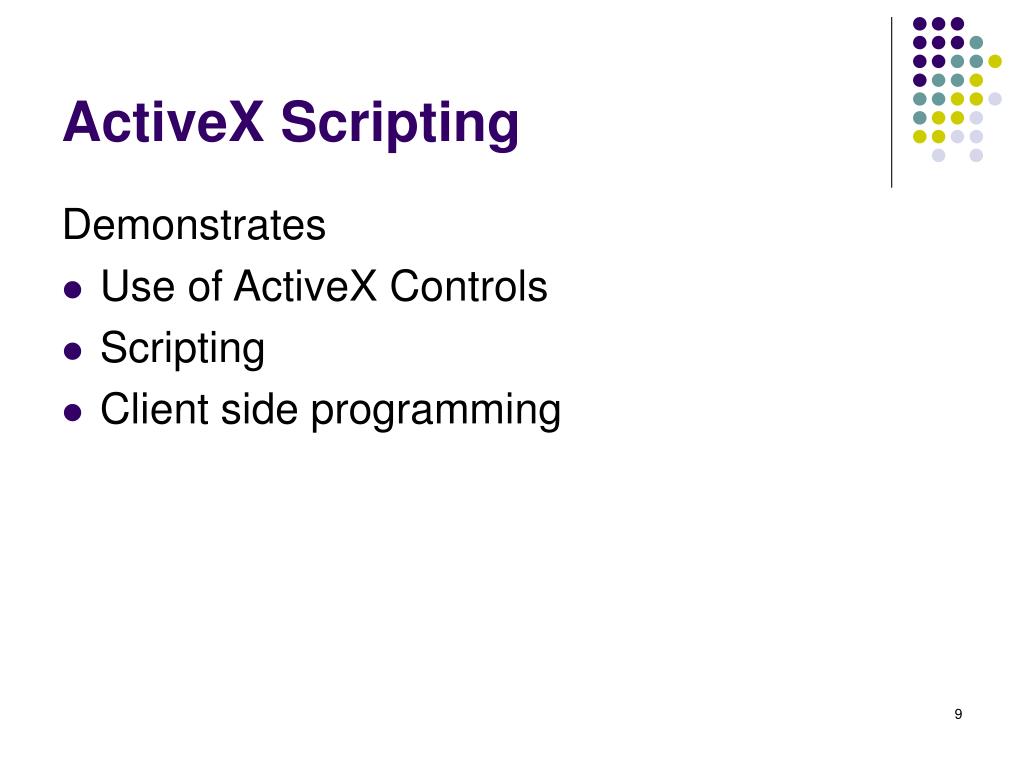 ActiveX Scripting

Demonstrates

- Use of ActiveX Controls
- Scripting
- Client side programming

9